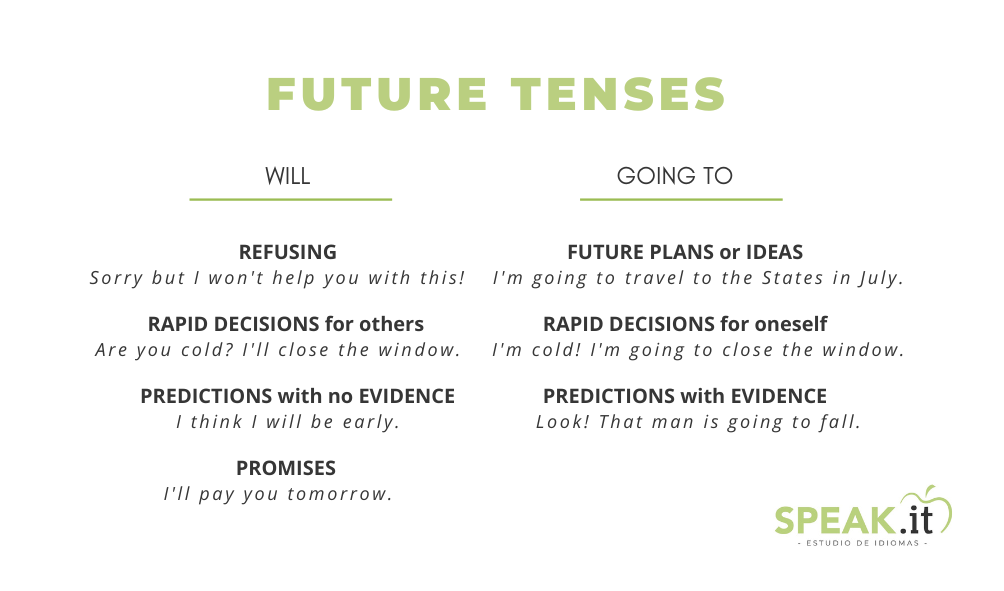 FUTURE TENSES

WILL

REFUSING
Sorry but I won't help you with this!

RAPID DECISIONS for others
Are you cold? I'll close the window.

PREDICTIONS with no EVIDENCE
I think I will be early.

PROMISES
I'll pay you tomorrow.

GOING TO

FUTURE PLANS or IDEAS
I'm going to travel to the States in July.

RAPID DECISIONS for oneself
I'm cold! I'm going to close the window.

PREDICTIONS with EVIDENCE
Look! That man is going to fall.

SPEAK.it
- ESTUDIO DE IDIOMAS -